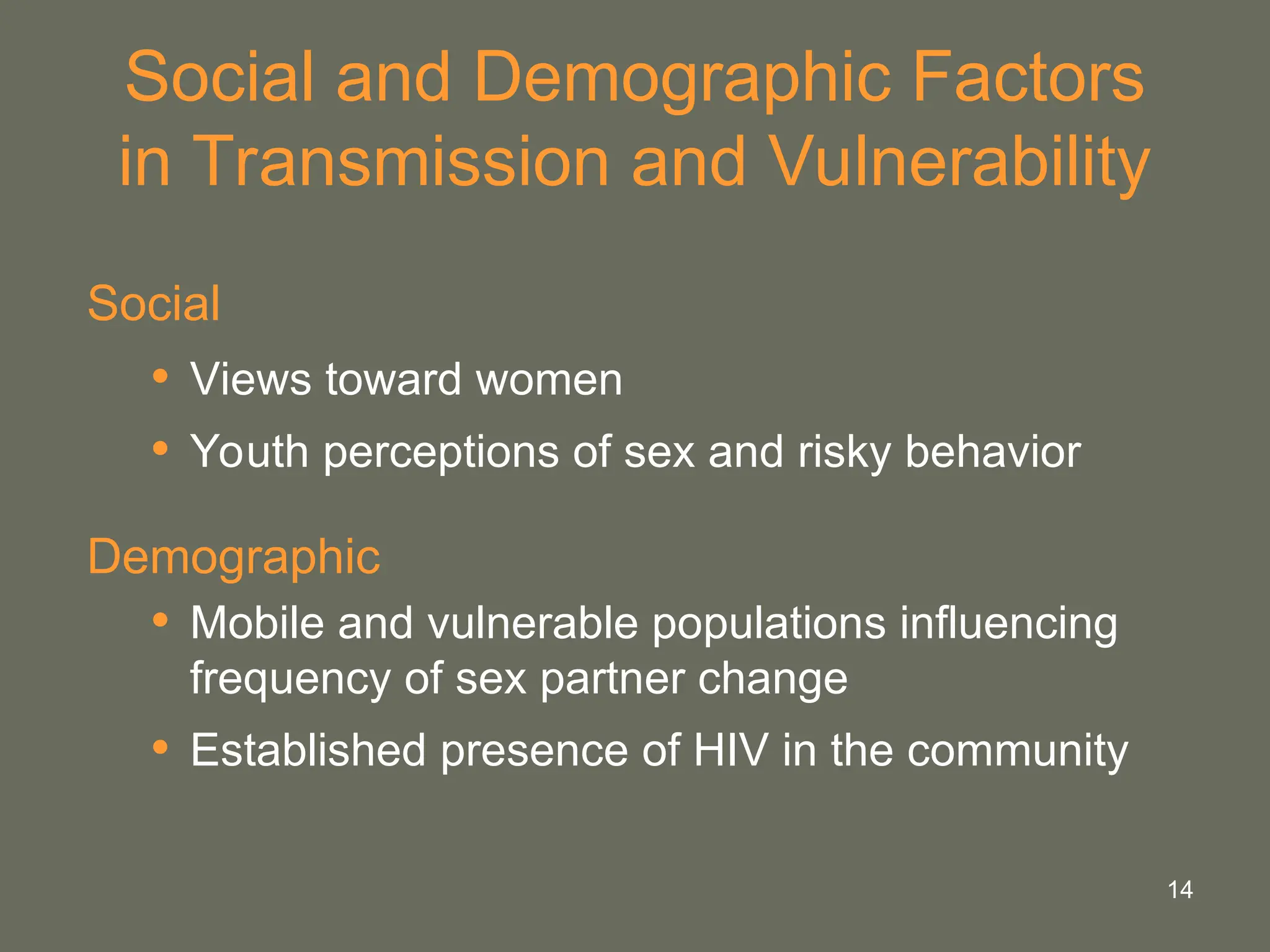 Social and Demographic Factors in Transmission and Vulnerability

Social

• Views toward women
• Youth perceptions of sex and risky behavior

Demographic

• Mobile and vulnerable populations influencing frequency of sex partner change
• Established presence of HIV in the community

14